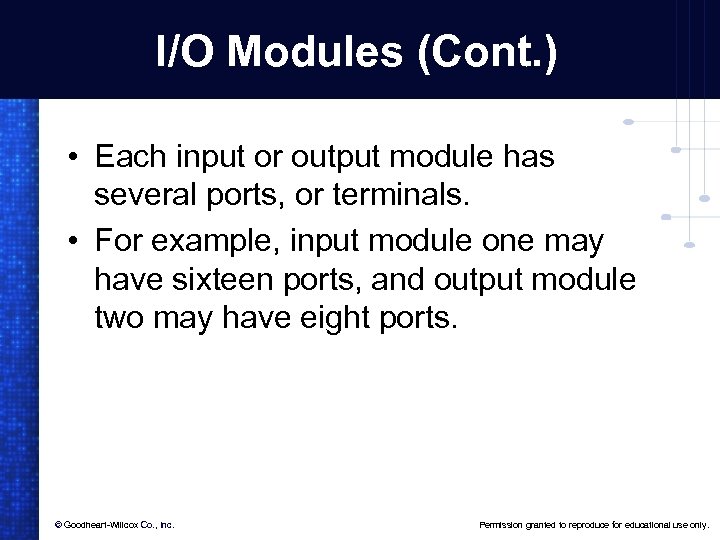 I/O Modules (Cont.)

• Each input or output module has several ports, or terminals.

• For example, input module one may have sixteen ports, and output module two may have eight ports.

© Goodheart-Willcox Co., Inc.

Permission granted to reproduce for educational use only.